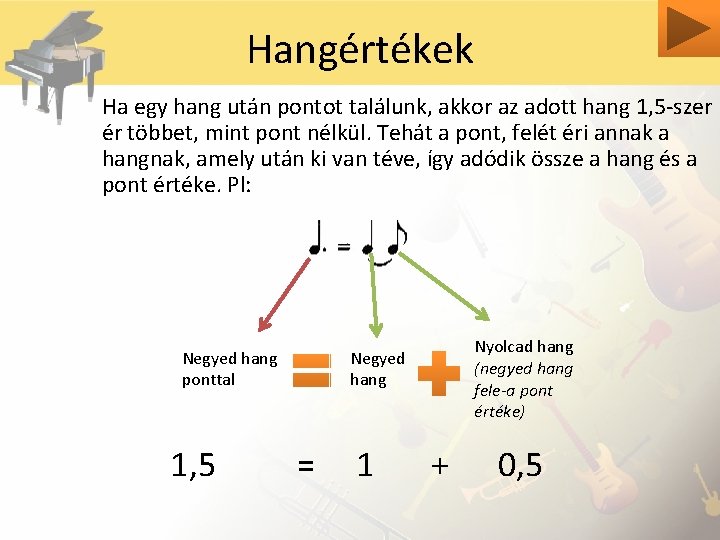 Hangértékek

Ha egy hang után pontot találunk, akkor az adott hang 1,5-szer ér többet, mint pont nélkül. Tehát a pont, felét éri annak a hangnak, amely után ki van téve, így adódik össze a hang és a pont értéke. Pl:

=

Negyed hang ponttal

Negyed hang

Nyolcad hang (negyed hang fele-a pont értéke)

1,5 = 1 + 0,5